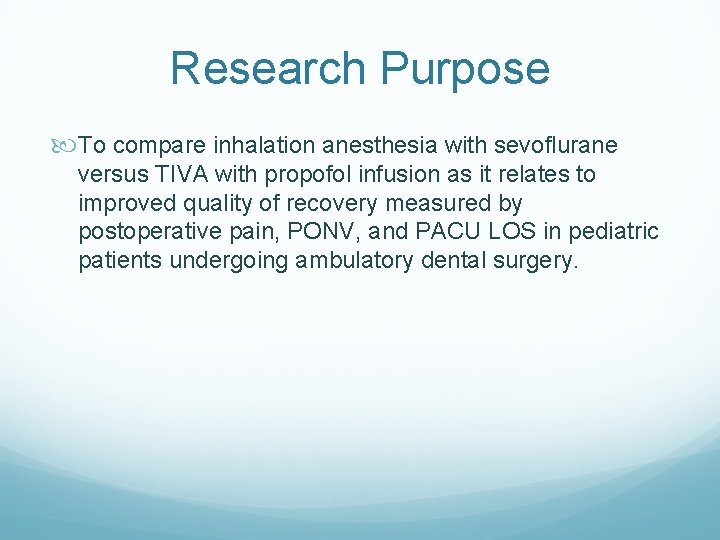 Research Purpose

To compare inhalation anesthesia with sevoflurane versus TIVA with propofol infusion as it relates to improved quality of recovery measured by postoperative pain, PONV, and PACU LOS in pediatric patients undergoing ambulatory dental surgery.